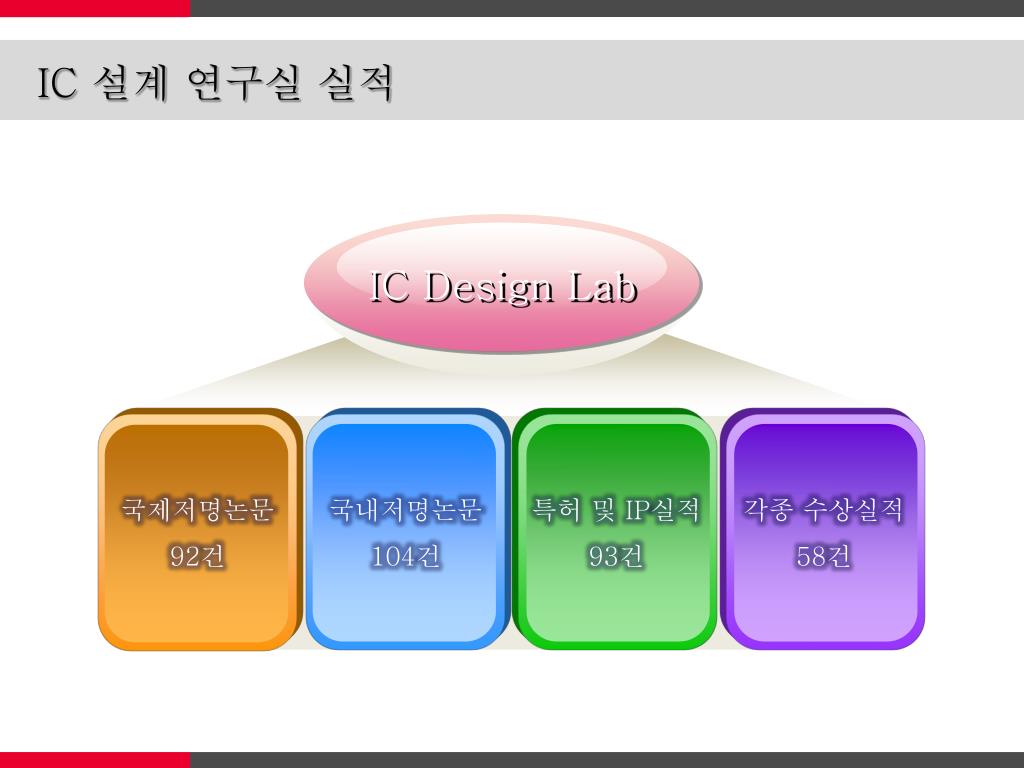 IC 설계 연구실 실적

IC Design Lab

국제저명논문
92건

국내저명논문
104건

특허 및 IP실적
93건

각종 수상실적
58건